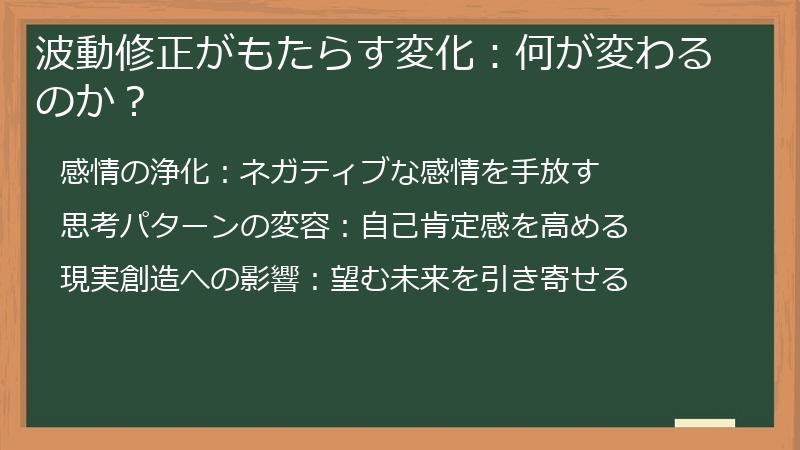 波動修正がもたらす変化：何が変わるのか？

感情の浄化：ネガティブな感情を手放す

思考パターンの変容：自己肯定感を高める

現実創造への影響：望む未来を引き寄せる